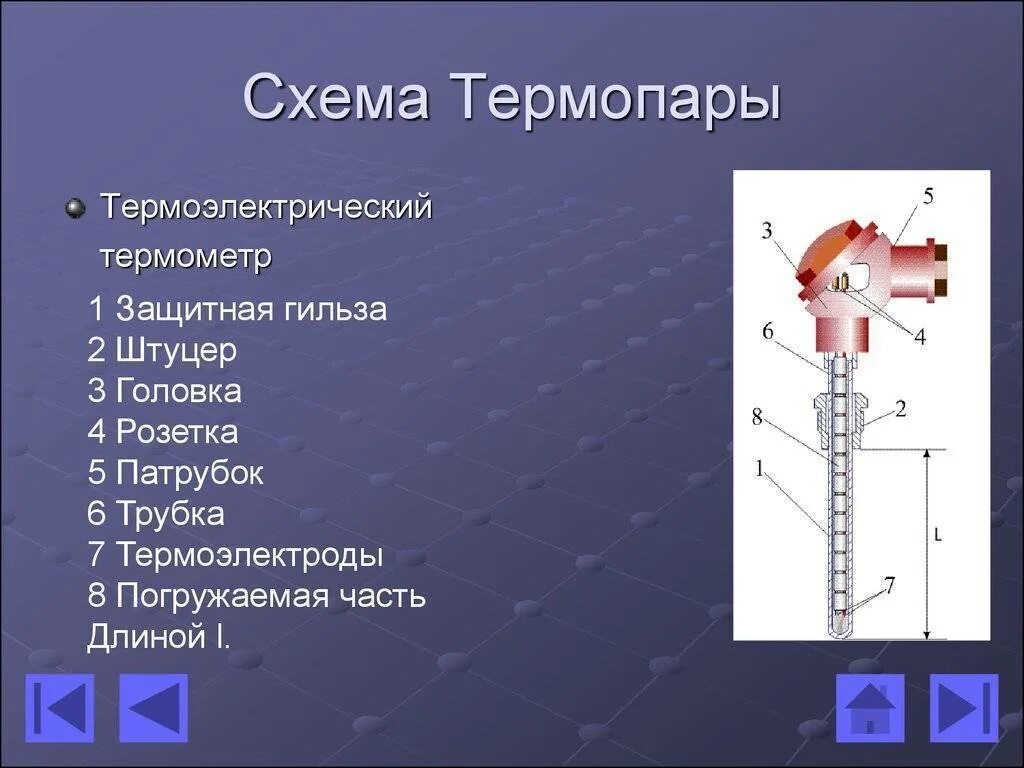 Схема Термопары

Термоэлектрический термометр

1 Защитная гильза
2 Штуцер
3 Головка
4 Розетка
5 Патрубок
6 Трубка
7 Термоэлектроды
8 Погружаемая часть Длиной l.

5
3
4
6
8
2
1
L
7